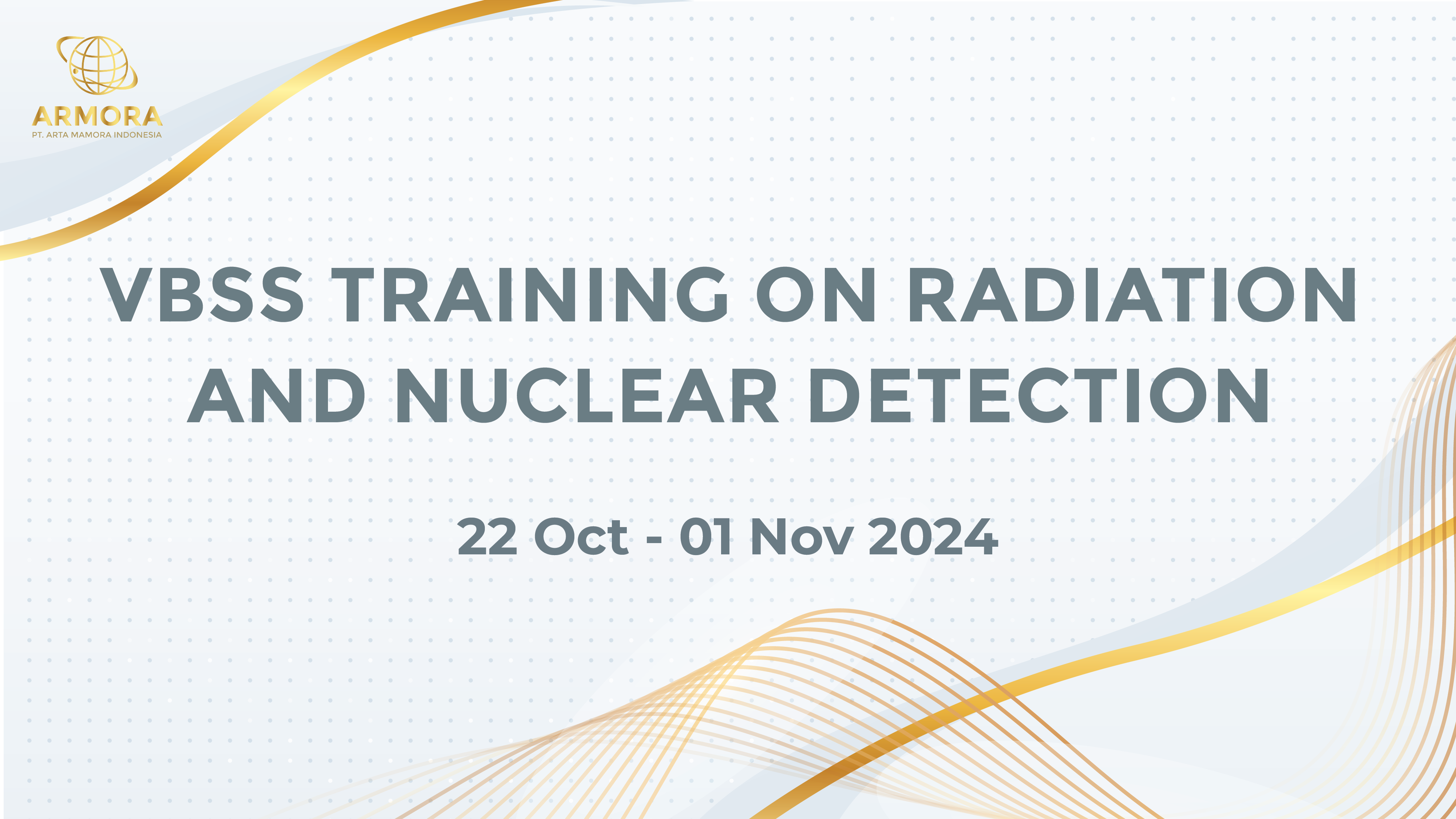 ARMORA
PT. ARTA MAMORA INDONESIA

VBSS TRAINING ON RADIATION AND NUCLEAR DETECTION

22 Oct - 01 Nov 2024